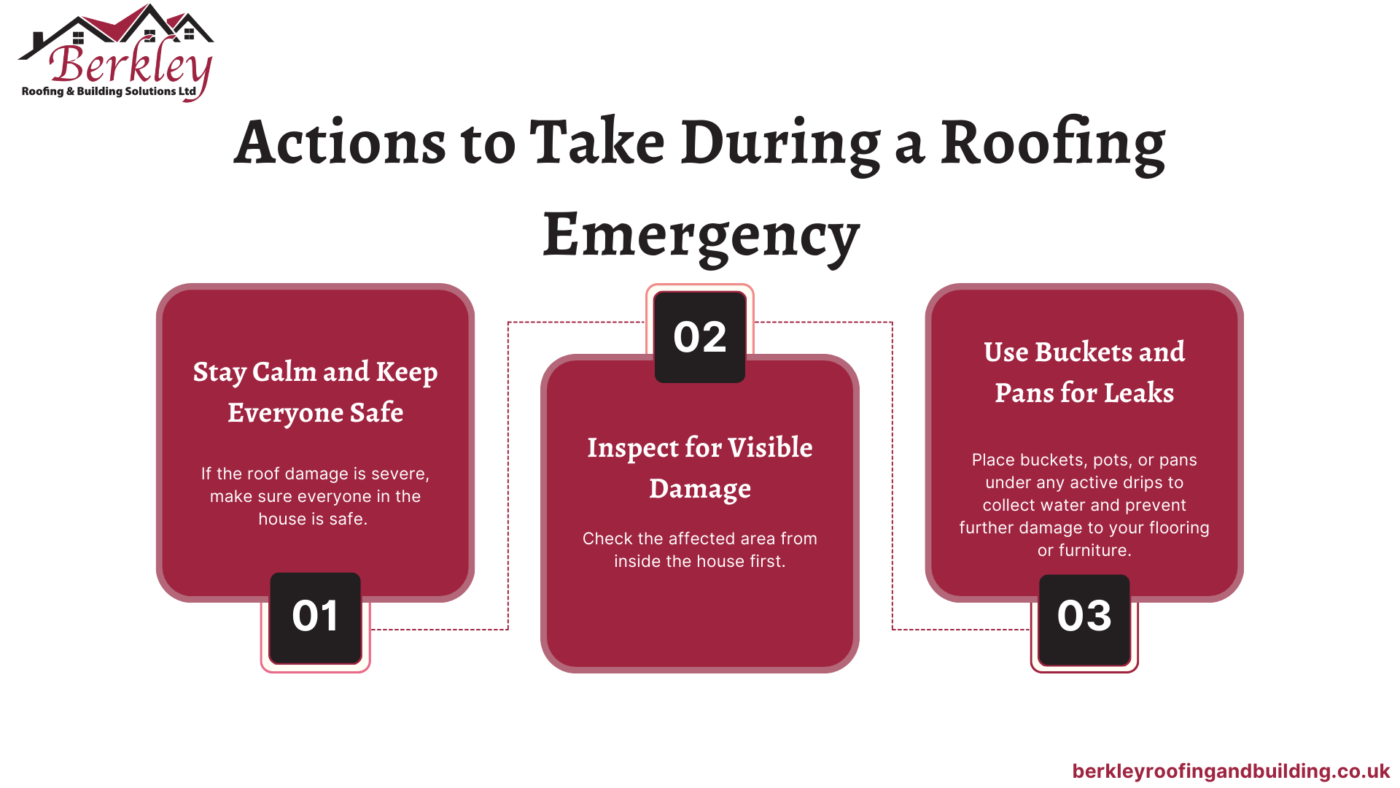 Berkley
Roofing & Building Solutions Ltd

Actions to Take During a Roofing Emergency

Stay Calm and Keep Everyone Safe

If the roof damage is severe, make sure everyone in the house is safe.

01

02

Inspect for Visible Damage

Check the affected area from inside the house first.

Use Buckets and Pans for Leaks

Place buckets, pots, or pans under any active drips to collect water and prevent further damage to your flooring or furniture.

03

berkleyroofingandbuilding.co.uk